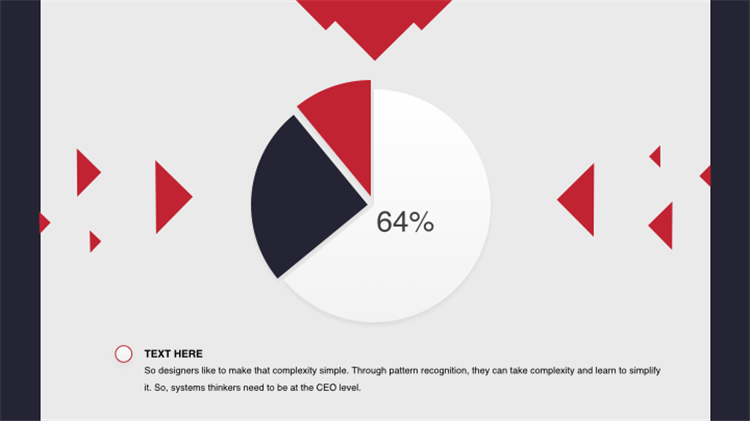 64%

TEXT HERE

So designers like to make that complexity simple. Through pattern recognition, they can take complexity and learn to simplify it. So, systems thinkers need to be at the CEO level.